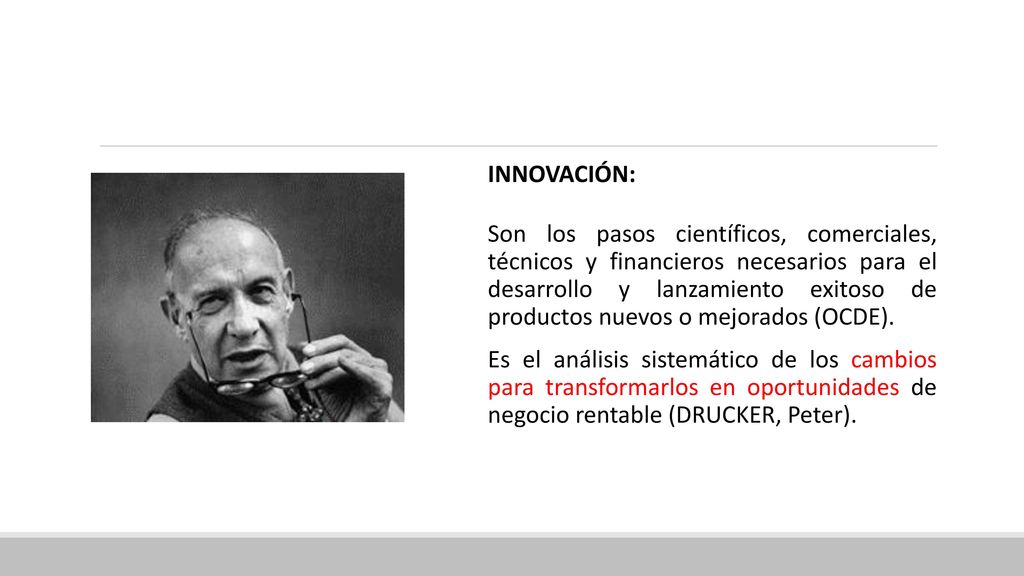 INNOVACIÓN:

Son los pasos científicos, comerciales, técnicos y financieros necesarios para el desarrollo y lanzamiento exitoso de productos nuevos o mejorados (OCDE).

Es el análisis sistemático de los cambios para transformarlos en oportunidades de negocio rentable (DRUCKER, Peter).